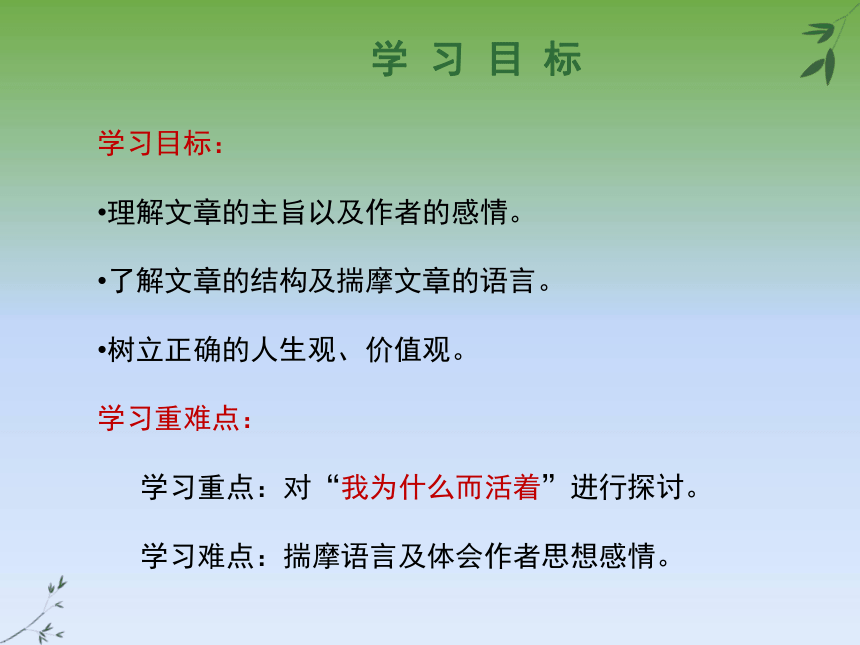 学 习 目 标

学习目标：

•理解文章的主旨以及作者的感情。

•了解文章的结构及揣摩文章的语言。

•树立正确的人生观、价值观。

学习重难点：

学习重点：对“我为什么而活着”进行探讨。

学习难点：揣摩语言及体会作者思想感情。